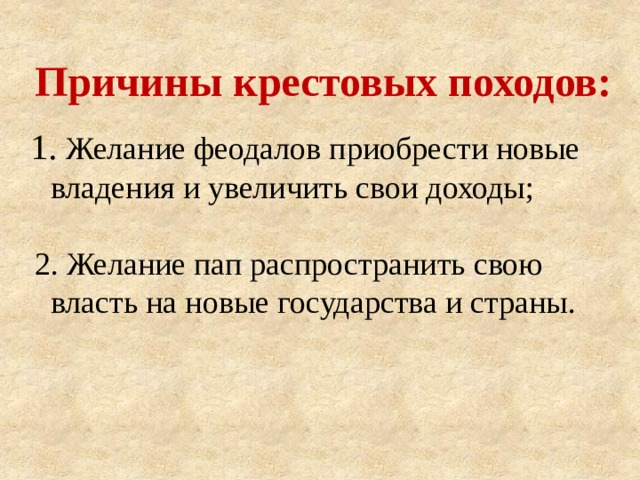 Причины крестовых походов:

1. Желание феодалов приобрести новые владения и увеличить свои доходы;

2. Желание пап распространить свою власть на новые государства и страны.